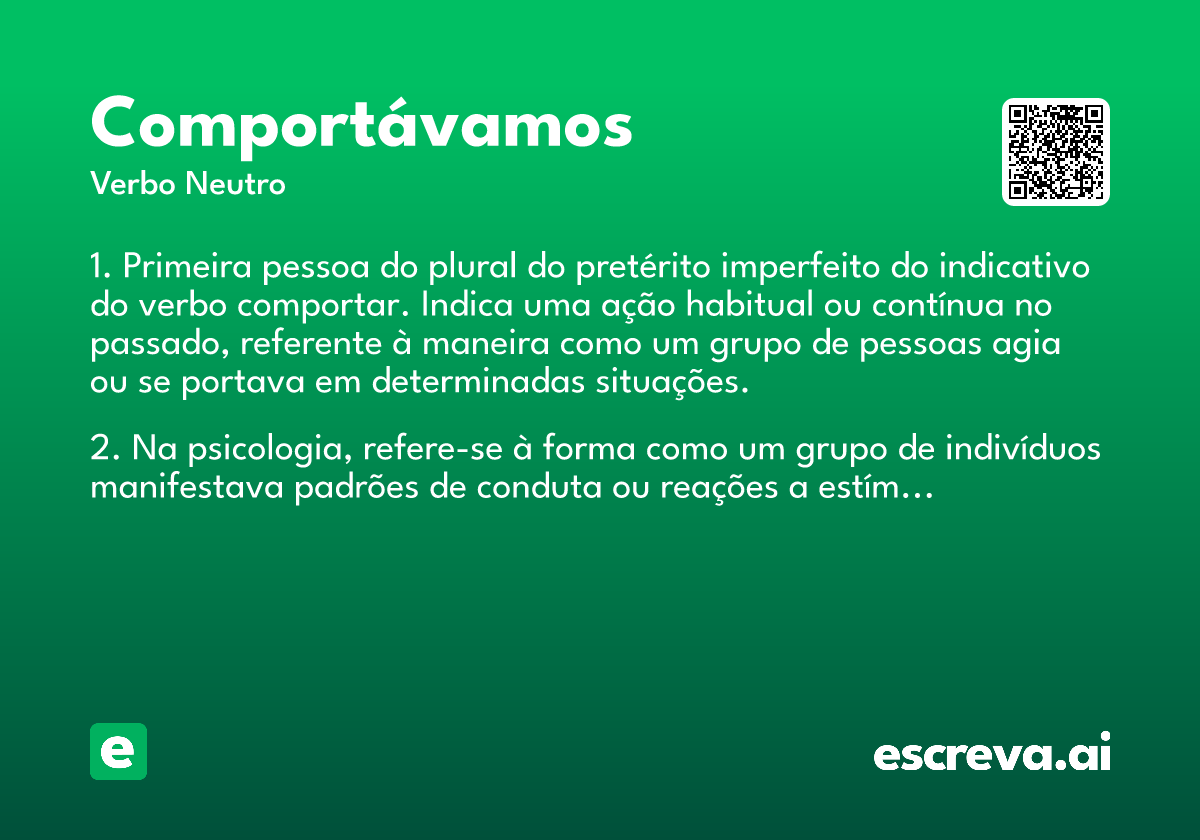 Comportávamos
Verbo Neutro

1. Primeira pessoa do plural do pretérito imperfeito do indicativo do verbo comportar. Indica uma ação habitual ou contínua no passado, referente à maneira como um grupo de pessoas agia ou se portava em determinadas situações.

2. Na psicologia, refere-se à forma como um grupo de indivíduos manifestava padrões de conduta ou reações a estím…

e

escreva.ai